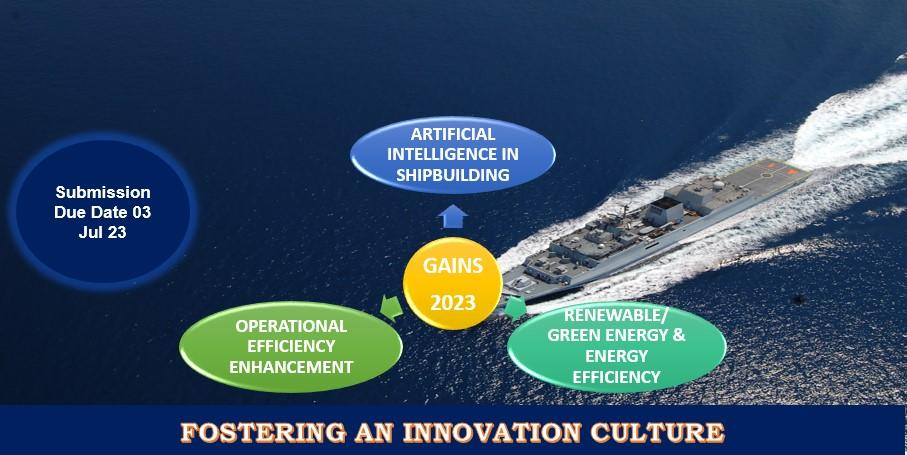 Submission Due Date 03 Jul 23

ARTIFICIAL INTELLIGENCE IN SHIPBUILDING

GAINS 2023

OPERATIONAL EFFICIENCY ENHANCEMENT

RENEWABLE/ GREEN ENERGY & ENERGY EFFICIENCY

FOSTERING AN INNOVATION CULTURE